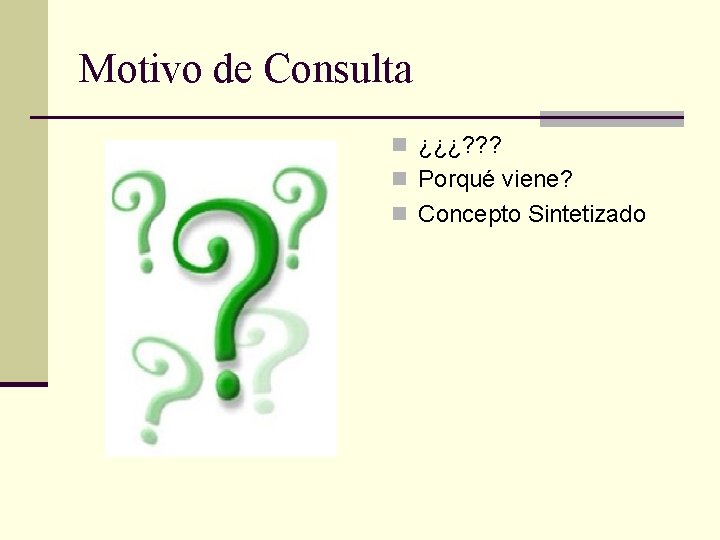 Motivo de Consulta

¿¿¿???
Porqué viene?
Concepto Sintetizado